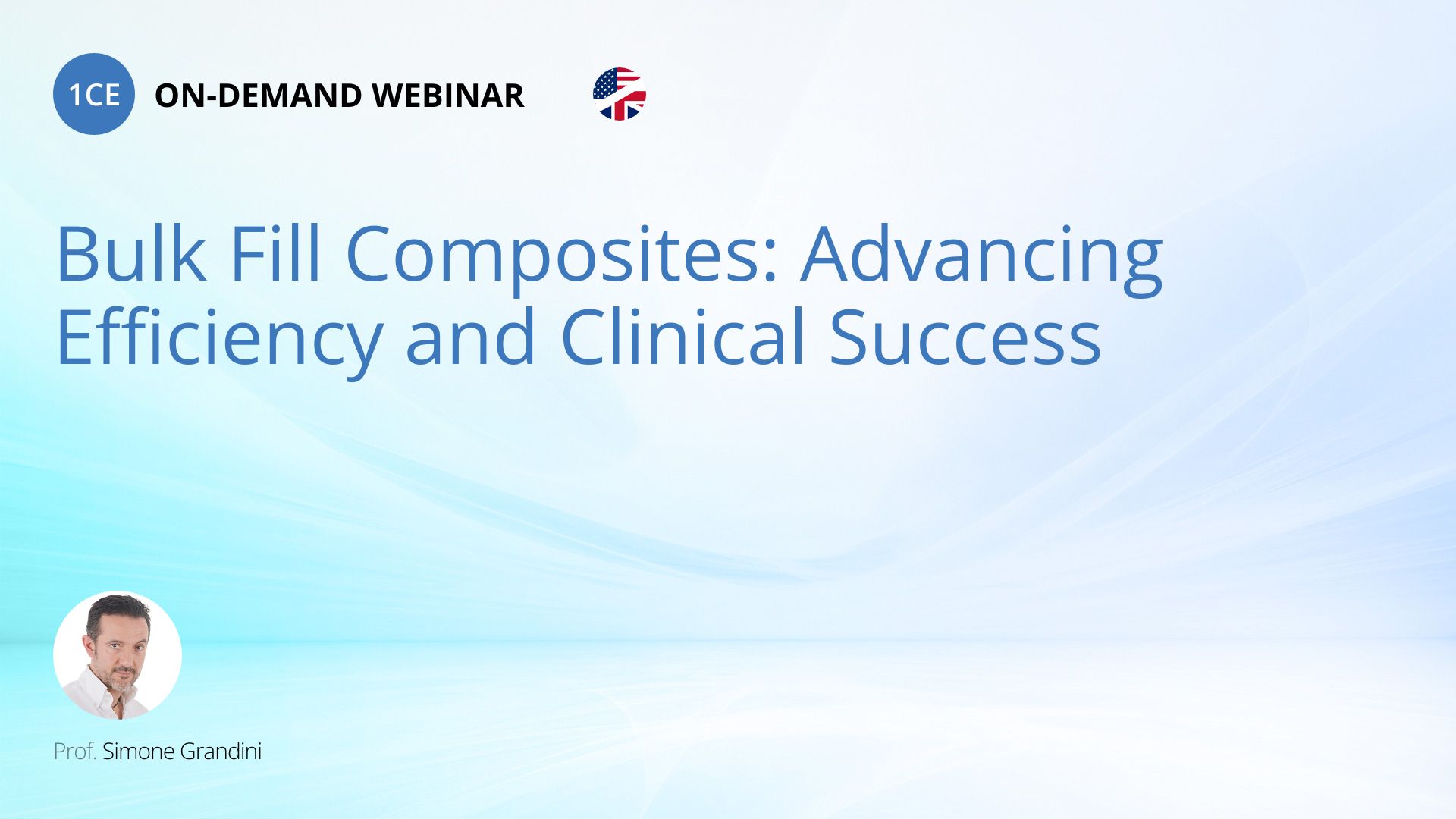 1CE ON-DEMAND WEBINAR

Bulk Fill Composites: Advancing Efficiency and Clinical Success

Prof. Simone Grandini